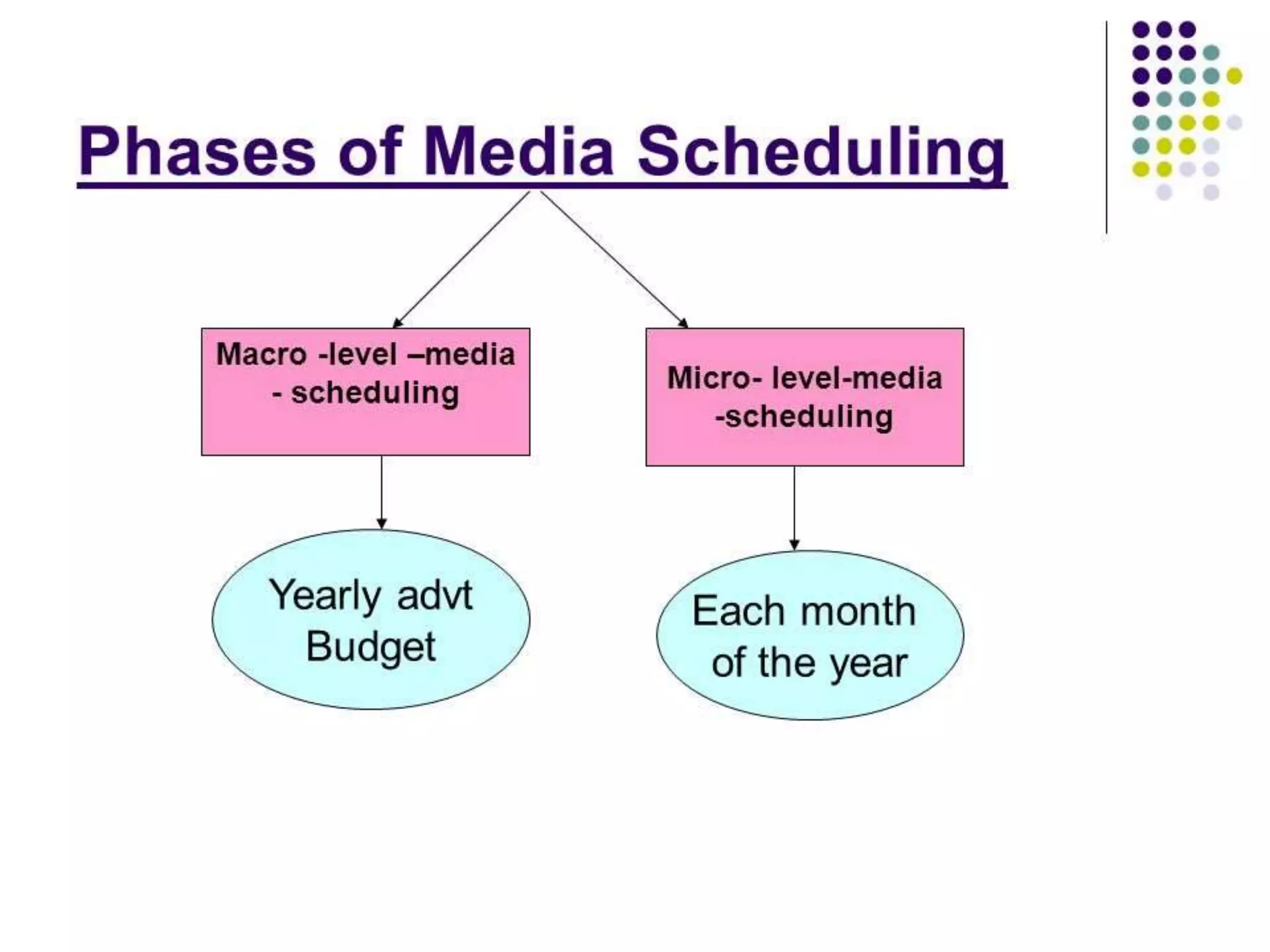 Phases of Media Scheduling

Macro -level –media - scheduling

Micro- level-media -scheduling

Yearly advt Budget

Each month of the year